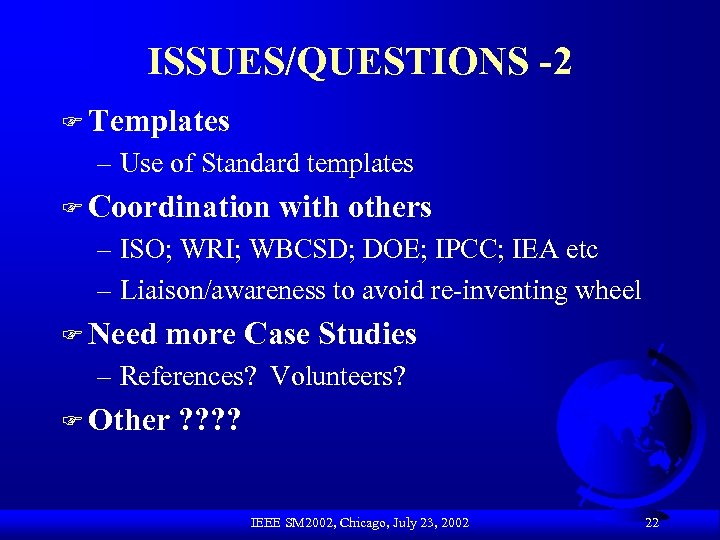 ISSUES/QUESTIONS -2

Templates
– Use of Standard templates

Coordination with others
– ISO; WRI; WBCSD; DOE; IPCC; IEA etc
– Liaison/awareness to avoid re-inventing wheel

Need more Case Studies
– References? Volunteers?

Other ????

IEEE SM2002, Chicago, July 23, 2002

22